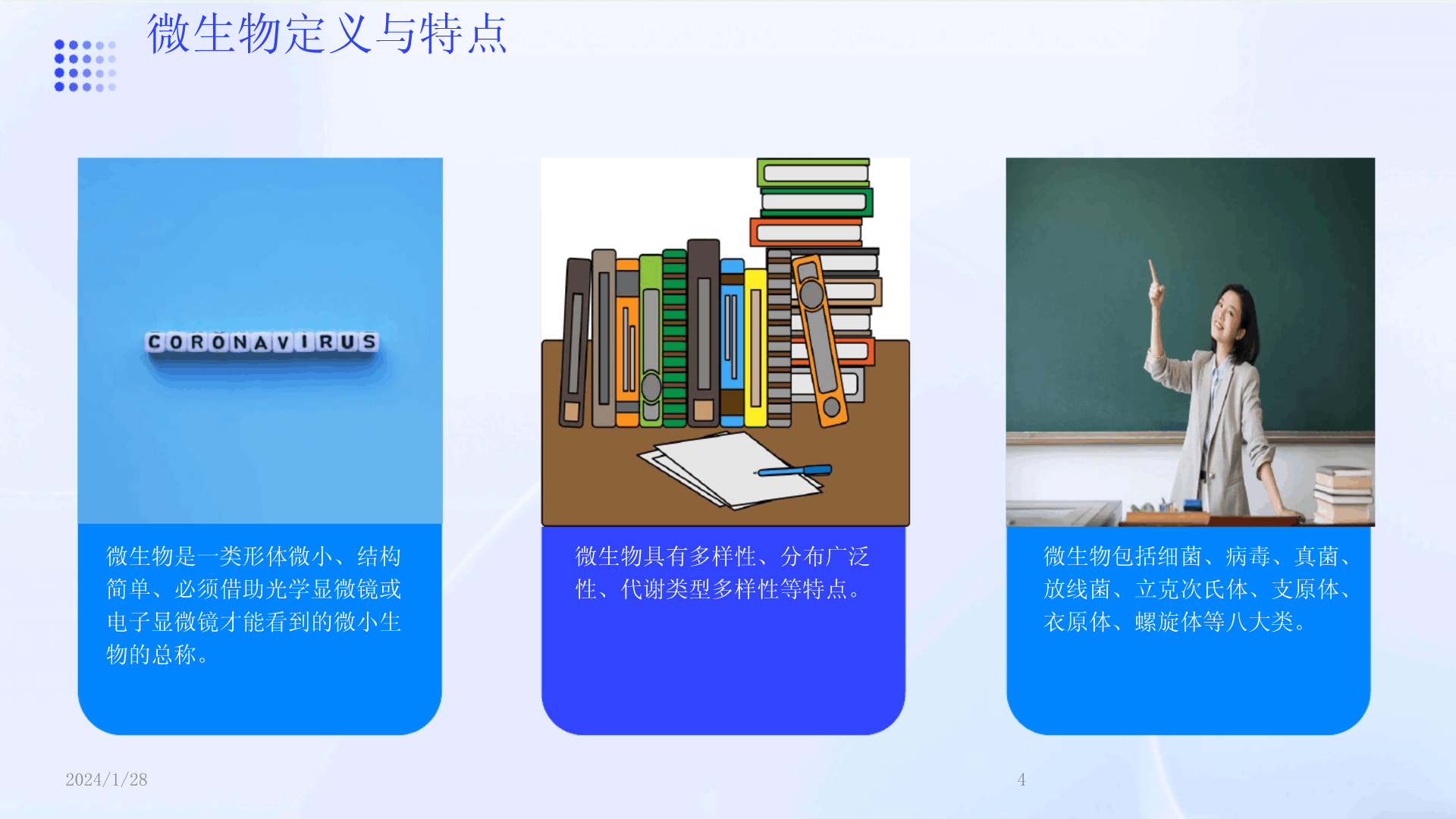 微生物定义与特点

CORONAVIRUS

微生物是一类形体微小、结构简单、必须借助光学显微镜或电子显微镜才能看到的微小生物的总称。

微生物具有多样性、分布广泛性、代谢类型多样性等特点。

微生物包括细菌、病毒、真菌、放线菌、立克次氏体、支原体、衣原体、螺旋体等八大类。

2024/1/28

4